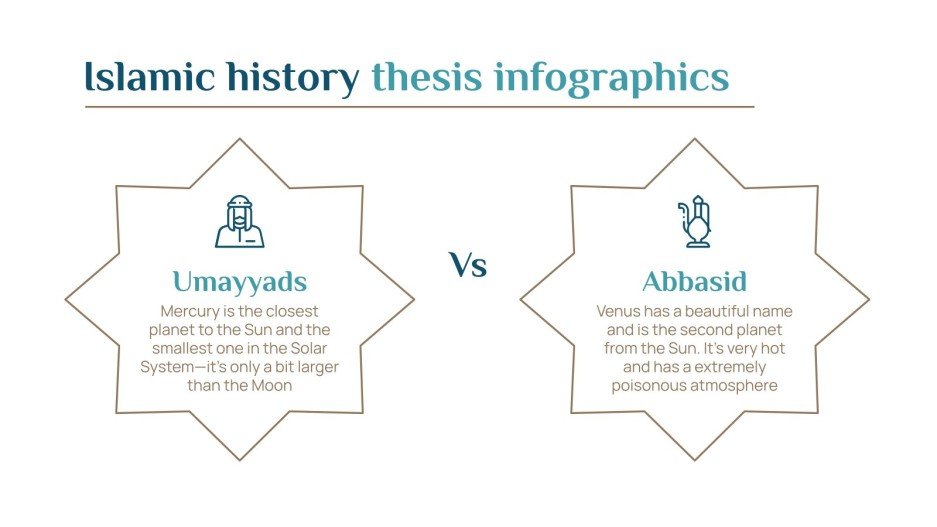 Islamic history thesis infographics

Umayyads

Mercury is the closest planet to the Sun and the smallest one in the Solar System—it's only a bit larger than the Moon

Vs

Abbasid

Venus has a beautiful name and is the second planet from the Sun. It's very hot and has a extremely poisonous atmosphere